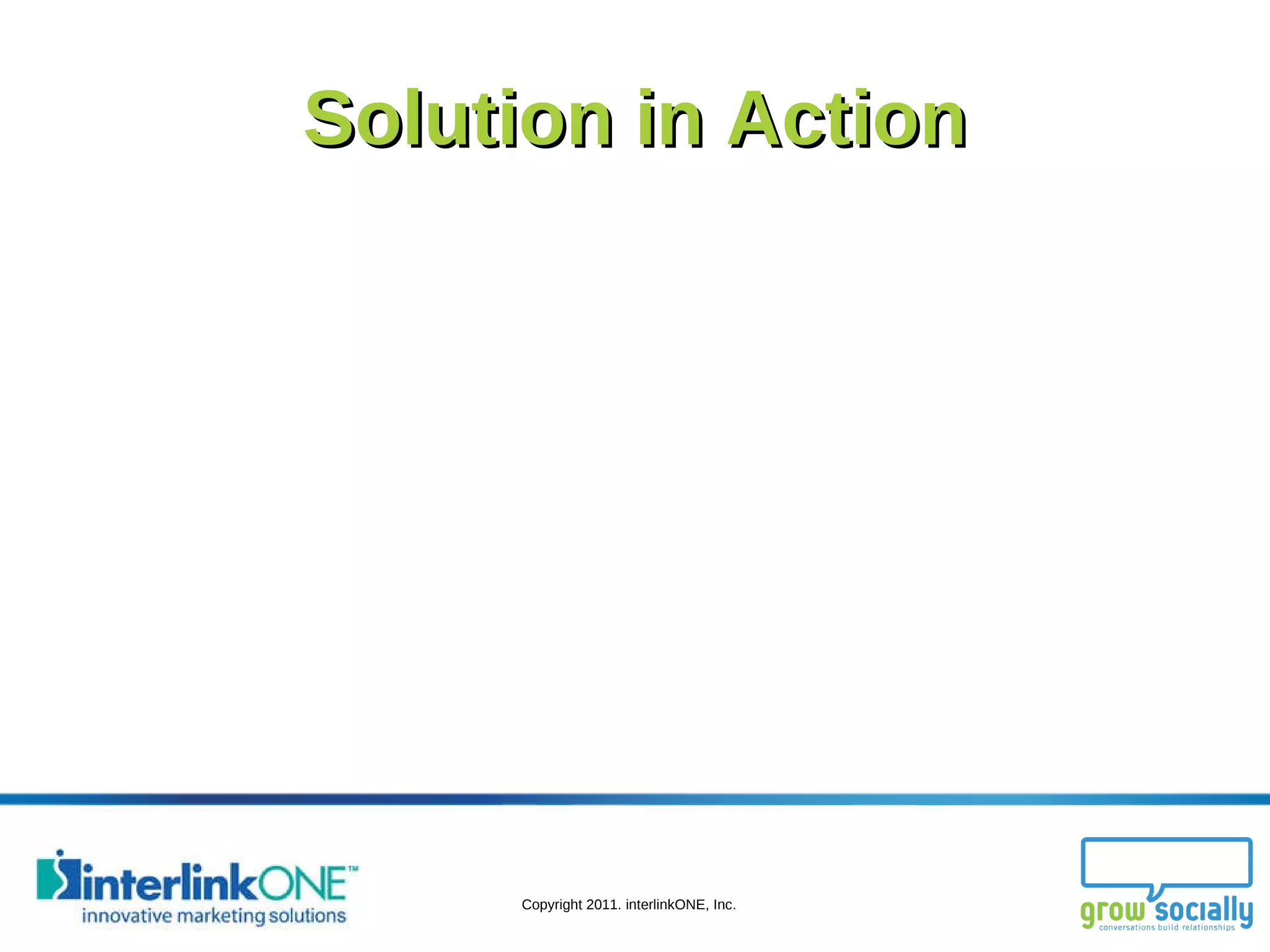 Solution in Action

interlinkONE™
innovative marketing solutions

Copyright 2011. interlinkONE, Inc.

grow socially
conversations build relationships